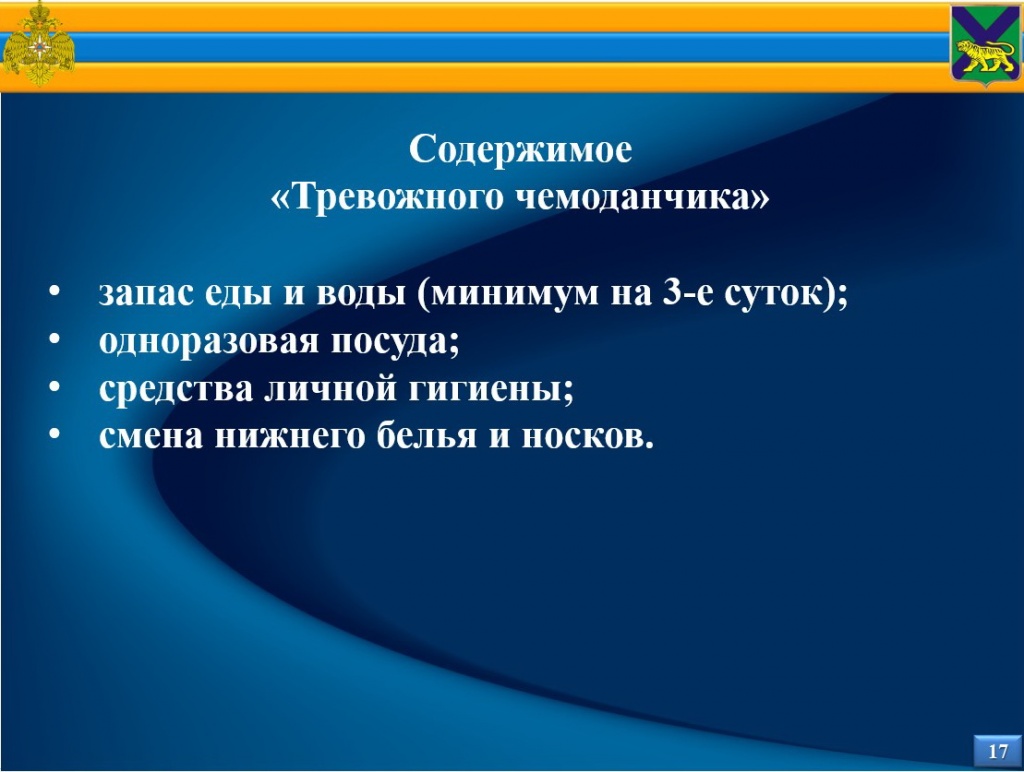 Содержимое
«Тревожного чемоданчика»

• запас еды и воды (минимум на 3-е суток);
• одноразовая посуда;
• средства личной гигиены;
• смена нижнего белья и носков.

17